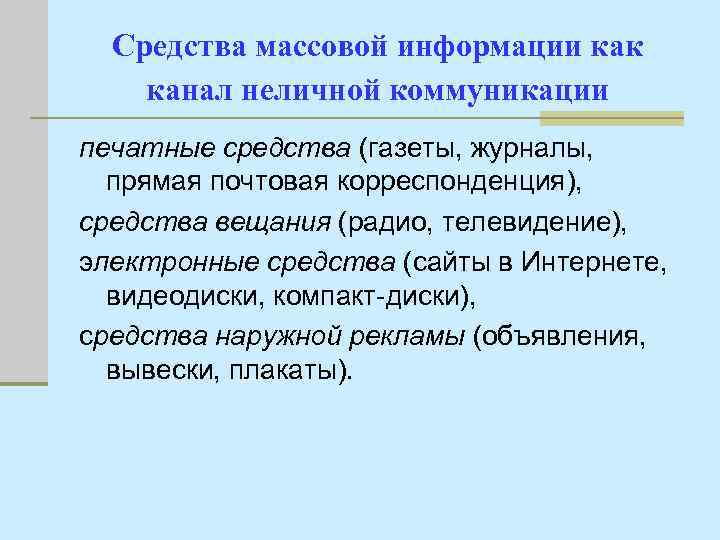 Средства массовой информации как канал неличной коммуникации

печатные средства (газеты, журналы, прямая почтовая корреспонденция),

средства вещания (радио, телевидение),

электронные средства (сайты в Интернете, видеодиски, компакт-диски),

средства наружной рекламы (объявления, вывески, плакаты).